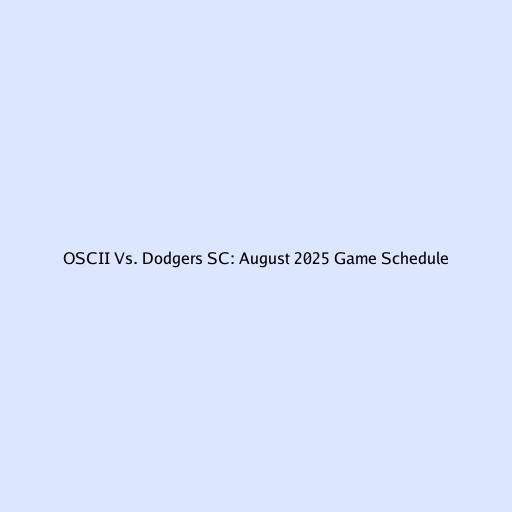 OSCII Vs. Dodgers SC: August 2025 Game Schedule